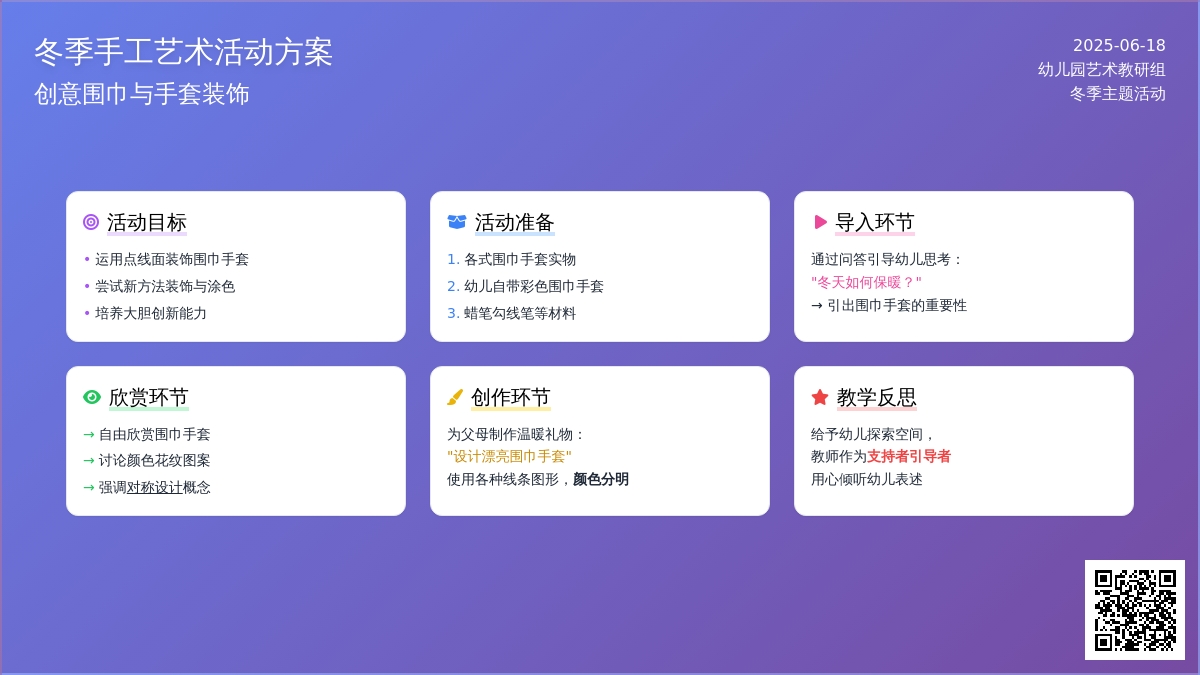 冬季手工艺术活动方案
创意围巾与手套装饰

2025-06-18
幼儿园艺术教研组
冬季主题活动

活动目标
• 运用点线面装饰围巾手套
• 尝试新方法装饰与涂色
• 培养大胆创新能力

活动准备
1. 各式围巾手套实物
2. 幼儿自带彩色围巾手套
3. 蜡笔勾线笔等材料

导入环节
通过问答引导幼儿思考：
"冬天如何保暖？"
→ 引出围巾手套的重要性

欣赏环节
→ 自由欣赏围巾手套
→ 讨论颜色花纹图案
→ 强调对称设计概念

创作环节
为父母制作温暖礼物：
"设计漂亮围巾手套"
使用各种线条图形，颜色分明

教学反思
给予幼儿探索空间，
教师作为支持者引导者
用心倾听幼儿表述